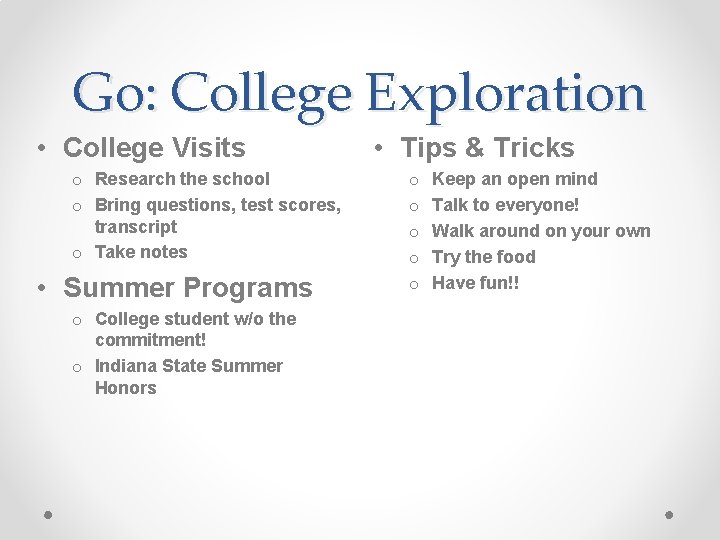 Go: College Exploration

• College Visits
  o Research the school
  o Bring questions, test scores, transcript
  o Take notes
• Summer Programs
  o College student w/o the commitment!
  o Indiana State Summer Honors

• Tips & Tricks
  o Keep an open mind
  o Talk to everyone!
  o Walk around on your own
  o Try the food
  o Have fun!!